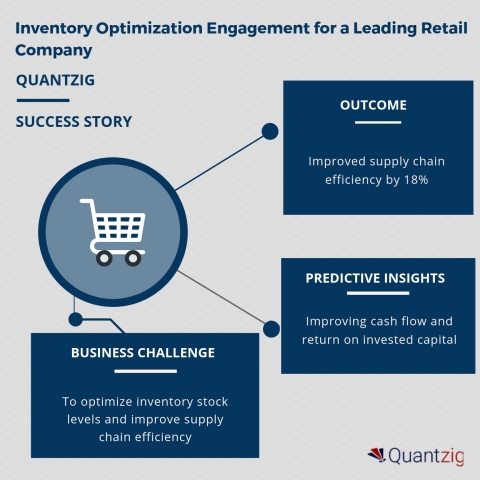 Inventory Optimization Engagement for a Leading Retail Company

QUANTZIG

SUCCESS STORY

OUTCOME

Improved supply chain efficiency by 18%

PREDICTIVE INSIGHTS

Improving cash flow and return on invested capital

BUSINESS CHALLENGE

To optimize inventory stock levels and improve supply chain efficiency

Quantzig